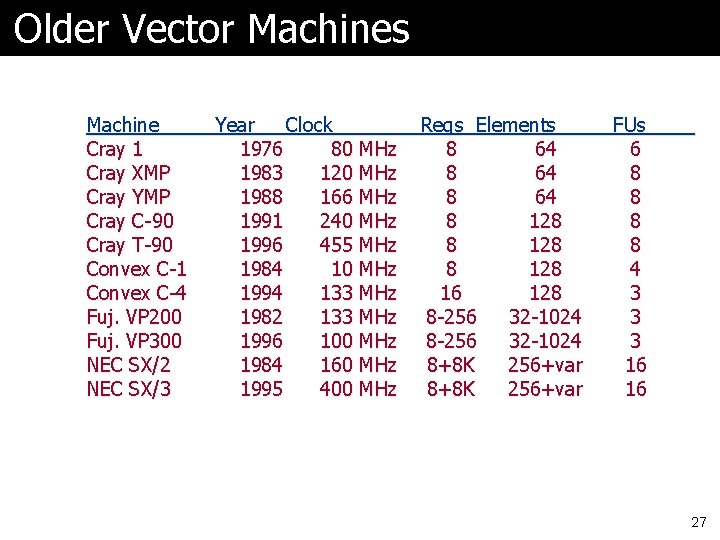 Older Vector Machines

| Machine | Year | Clock | Regs | Elements | FUs |
|---|---|---|---|---|---|
| Cray 1 | 1976 | 80 MHz | 8 | 64 | 6 |
| Cray XMP | 1983 | 120 MHz | 8 | 64 | 8 |
| Cray YMP | 1988 | 166 MHz | 8 | 64 | 8 |
| Cray C-90 | 1991 | 240 MHz | 8 | 128 | 8 |
| Cray T-90 | 1996 | 455 MHz | 8 | 128 | 8 |
| Convex C-1 | 1984 | 10 MHz | 8 | 128 | 4 |
| Convex C-4 | 1994 | 133 MHz | 16 | 128 | 3 |
| Fuj. VP200 | 1982 | 133 MHz | 8-256 | 32-1024 | 3 |
| Fuj. VP300 | 1996 | 100 MHz | 8-256 | 32-1024 | 3 |
| NEC SX/2 | 1984 | 160 MHz | 8+8K | 256+var | 16 |
| NEC SX/3 | 1995 | 400 MHz | 8+8K | 256+var | 16 |

27